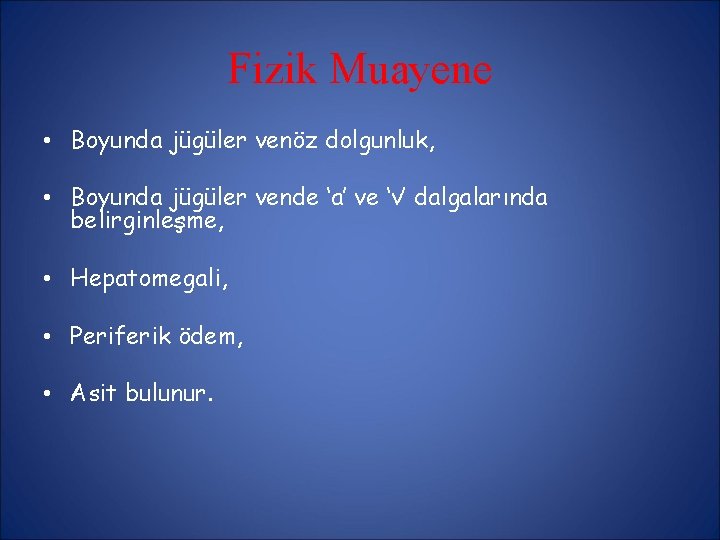 Fizik Muayene

• Boyunda jügüler venöz dolgunluk,

• Boyunda jügüler vende 'a' ve 'V dalgalarında belirginleşme,

• Hepatomegali,

• Periferik ödem,

• Asit bulunur.